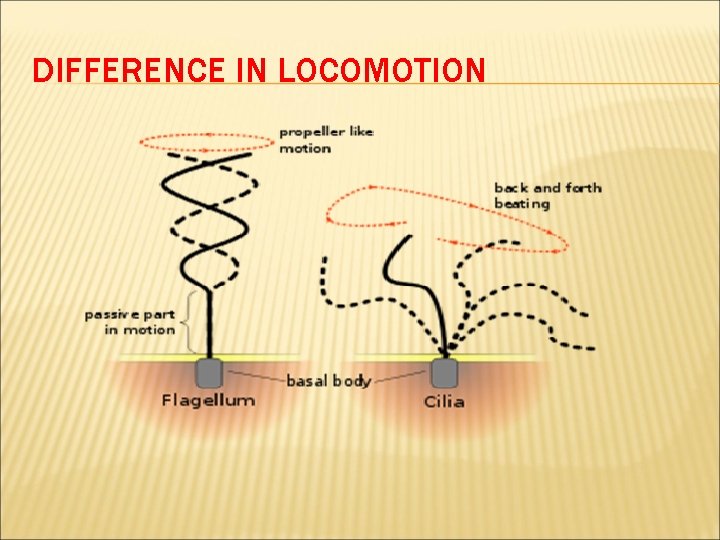 DIFFERENCE IN LOCOMOTION

propeller like motion

back and forth beating

passive part in motion

basal body

Flagellum

Cilia